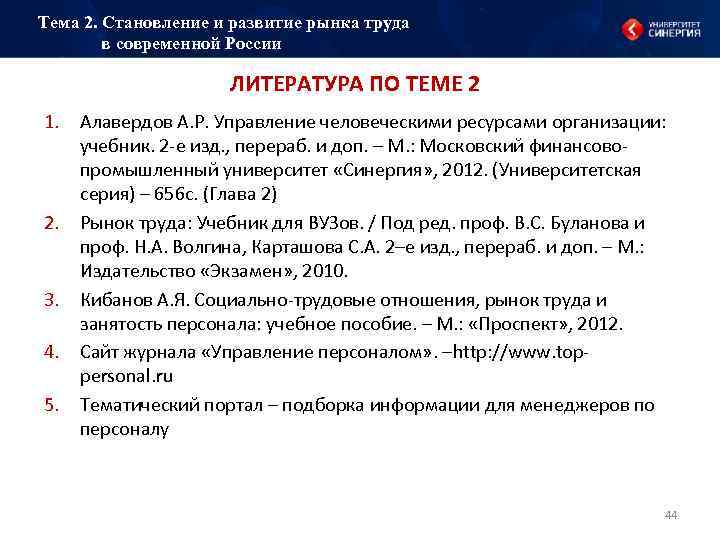 Тема 2. Становление и развитие рынка труда в современной России

УНИВЕРСИТЕТ СИНЕРГИЯ

ЛИТЕРАТУРА ПО ТЕМЕ 2

1. Алавердов А.Р. Управление человеческими ресурсами организации: учебник. 2-е изд., перераб. и доп. – М.: Московский финансово-промышленный университет «Синергия», 2012. (Университетская серия) – 656с. (Глава 2)
2. Рынок труда: Учебник для ВУЗов. / Под ред. проф. В.С. Буланова и проф. Н.А. Волгина, Карташова С.А. 2–е изд., перераб. и доп. – М.: Издательство «Экзамен», 2010.
3. Кибанов А.Я. Социально-трудовые отношения, рынок труда и занятость персонала: учебное пособие. – М.: «Проспект», 2012.
4. Сайт журнала «Управление персоналом». –http://www.top-personal.ru
5. Тематический портал – подборка информации для менеджеров по персоналу

44